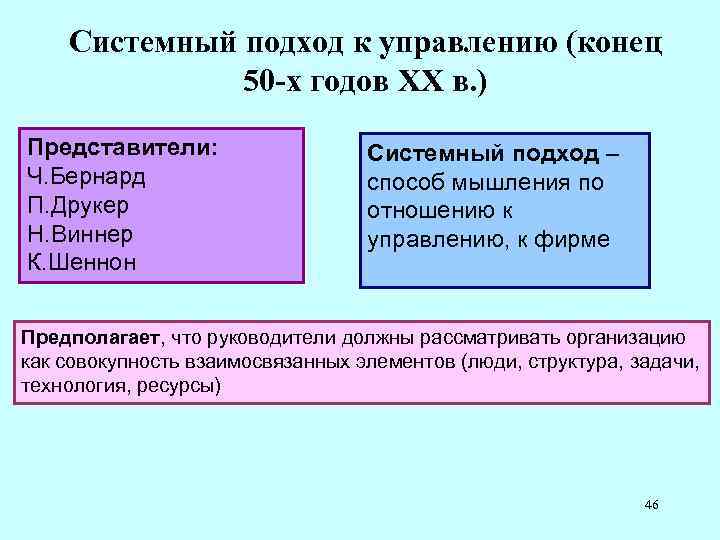 Системный подход к управлению (конец 50-х годов XX в.)

Представители:
Ч.Бернард
П.Друкер
Н.Виннер
К.Шеннон

Системный подход – способ мышления по отношению к управлению, к фирме

Предполагает, что руководители должны рассматривать организацию как совокупность взаимосвязанных элементов (люди, структура, задачи, технология, ресурсы)

46